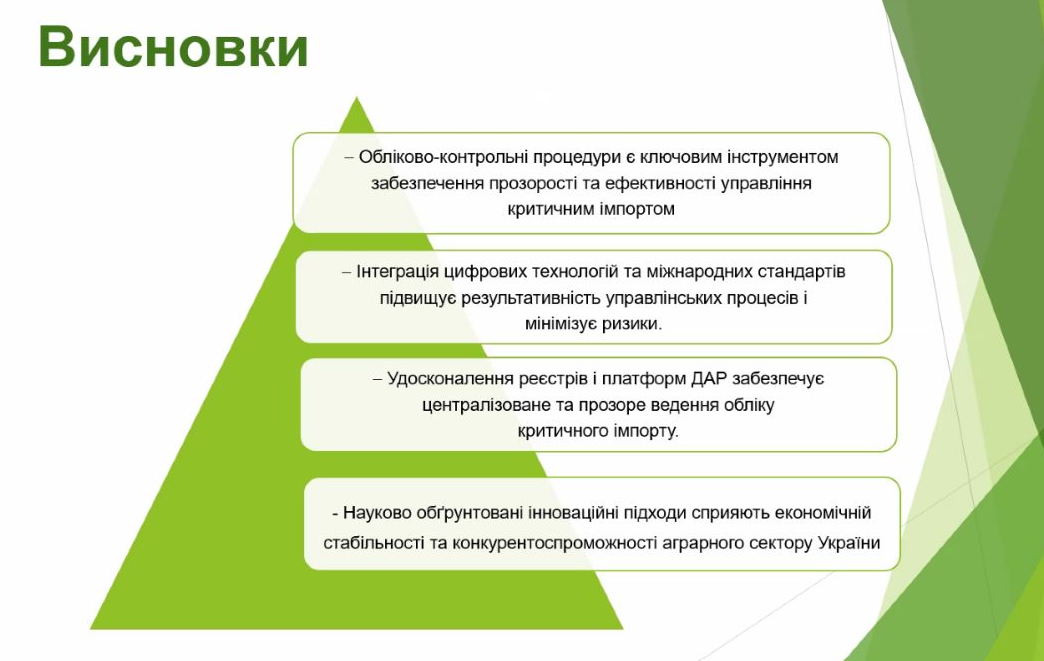 Висновки

– Обліково-контрольні процедури є ключовим інструментом забезпечення прозорості та ефективності управління критичним імпортом

– Інтеграція цифрових технологій та міжнародних стандартів підвищує результативність управлінських процесів і мінімізує ризики.

– Удосконалення реєстрів і платформ ДАР забезпечує централізоване та прозоре ведення обліку критичного імпорту.

- Науково обґрунтовані інноваційні підходи сприяють економічній стабільності та конкурентоспроможності аграрного сектору України